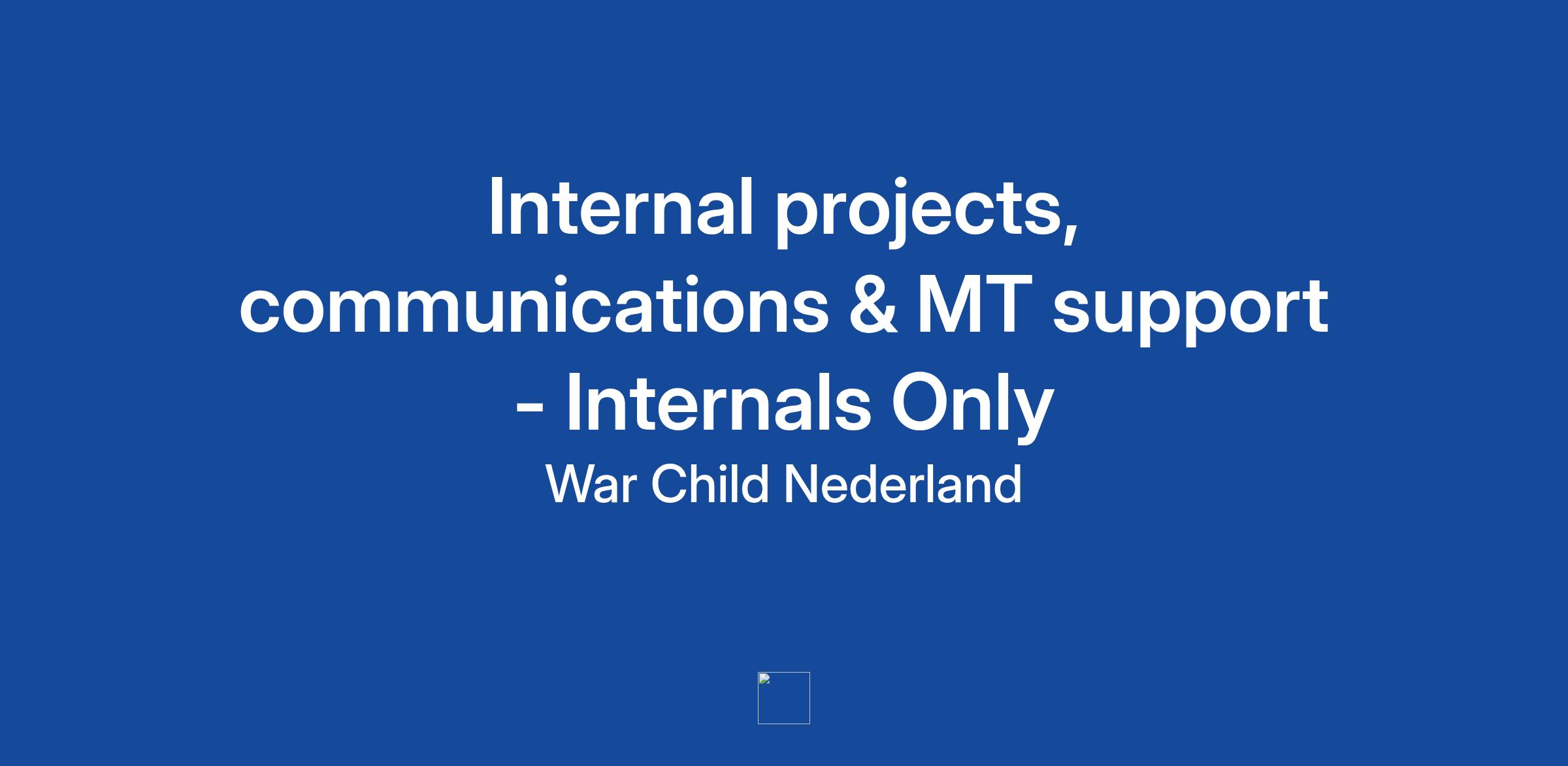 Internal projects, communications & MT support - Internals Only

War Child Nederland